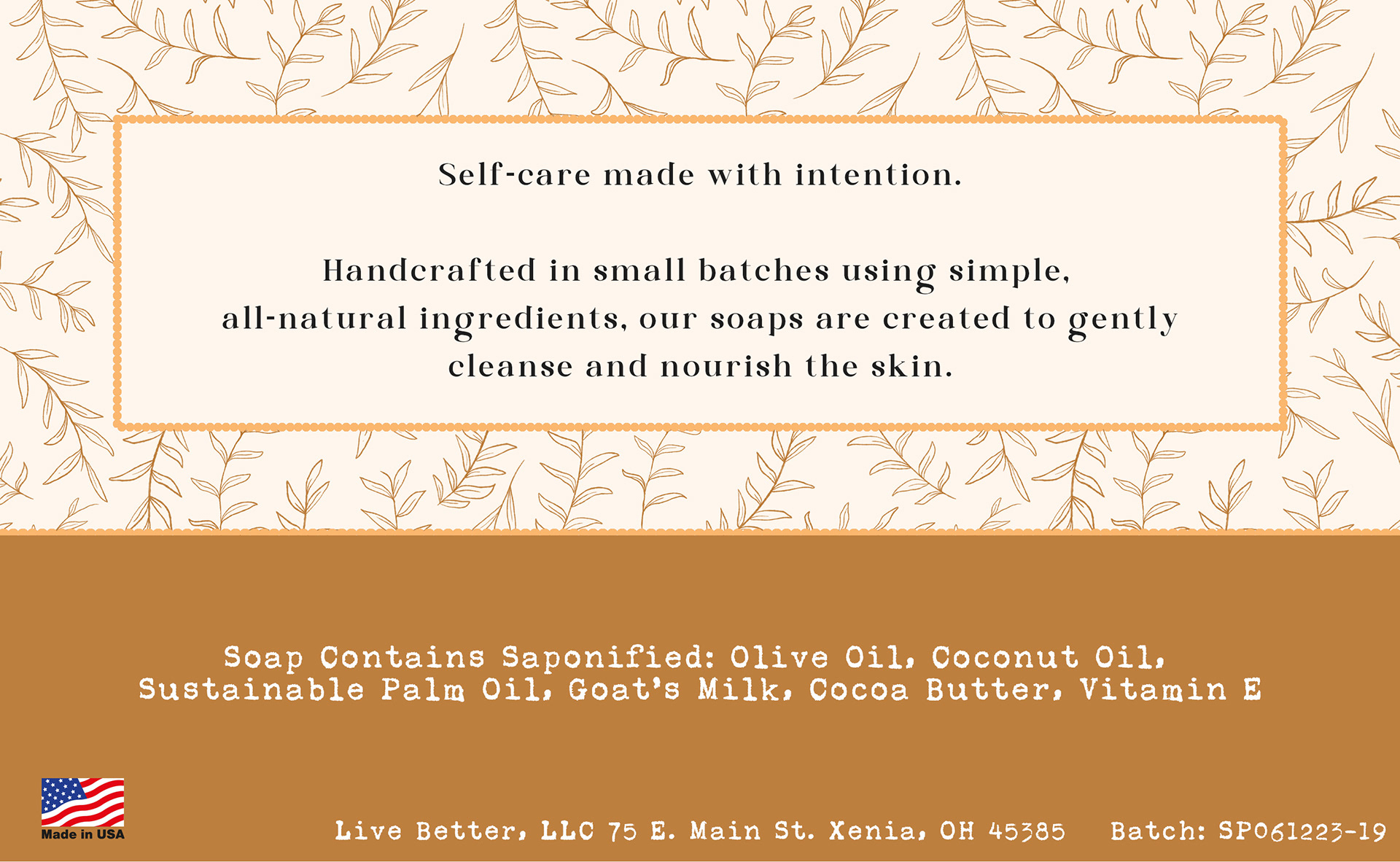 Self-care made with intention.

Handcrafted in small batches using simple, all-natural ingredients, our soaps are created to gently cleanse and nourish the skin.

Soap Contains Saponified: Olive Oil, Coconut Oil, Sustainable Palm Oil, Goat's Milk, Cocoa Butter, Vitamin E

Made in USA

Live Better, LLC 75 E. Main St. Xenia, OH 45385 Batch: SP061223-19